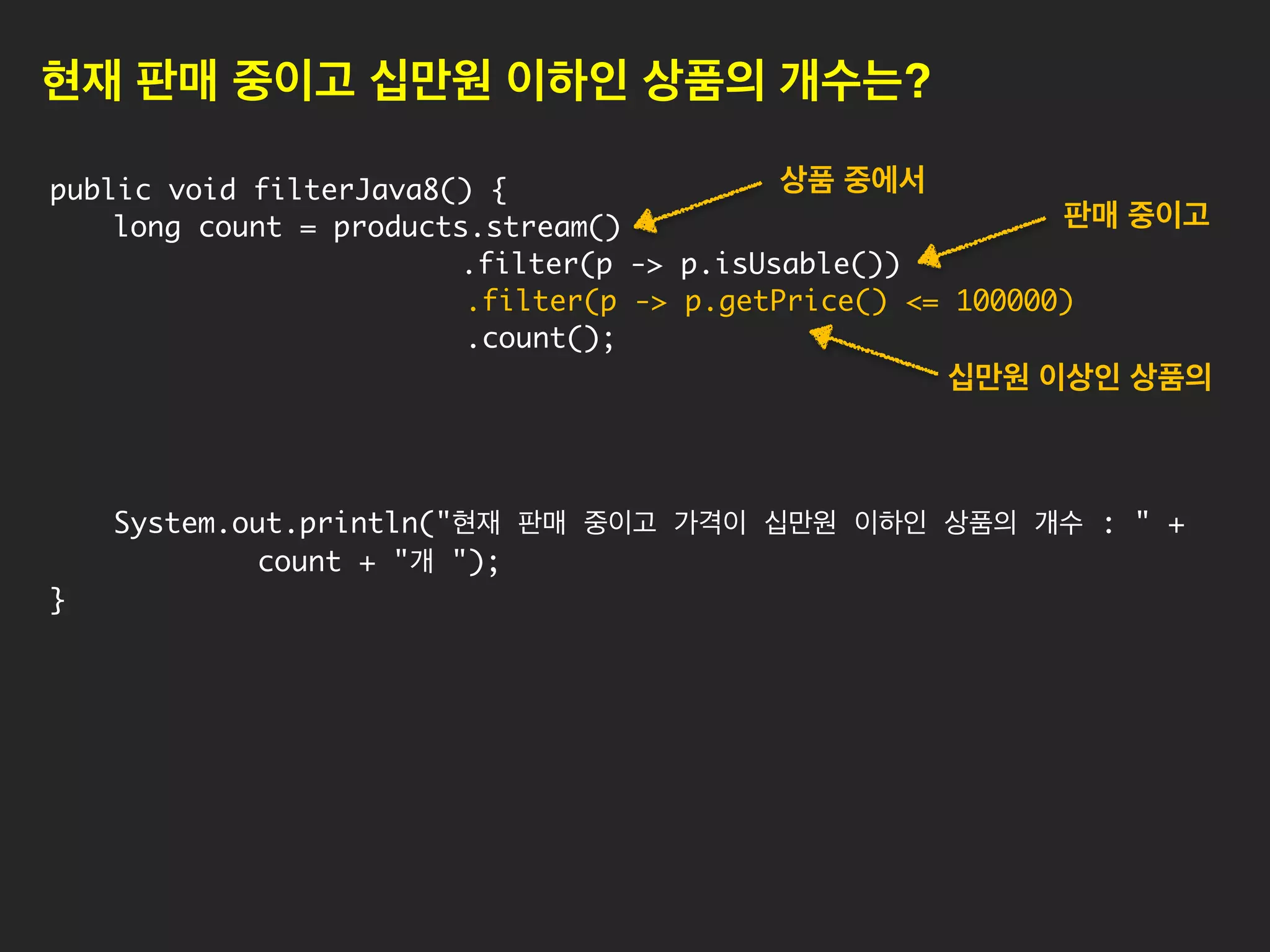 현재 판매 중이고 십만원 이하인 상품의 개수는?

public void filterJava8() {
    long count = products.stream()
                         .filter(p -> p.isUsable())
                         .filter(p -> p.getPrice() <= 100000)
                         .count();

상품 중에서

판매 중이고

십만원 이상인 상품의

    System.out.println("현재 판매 중이고 가격이 십만원 이하인 상품의 개수 : " +
            count + "개 ");
}